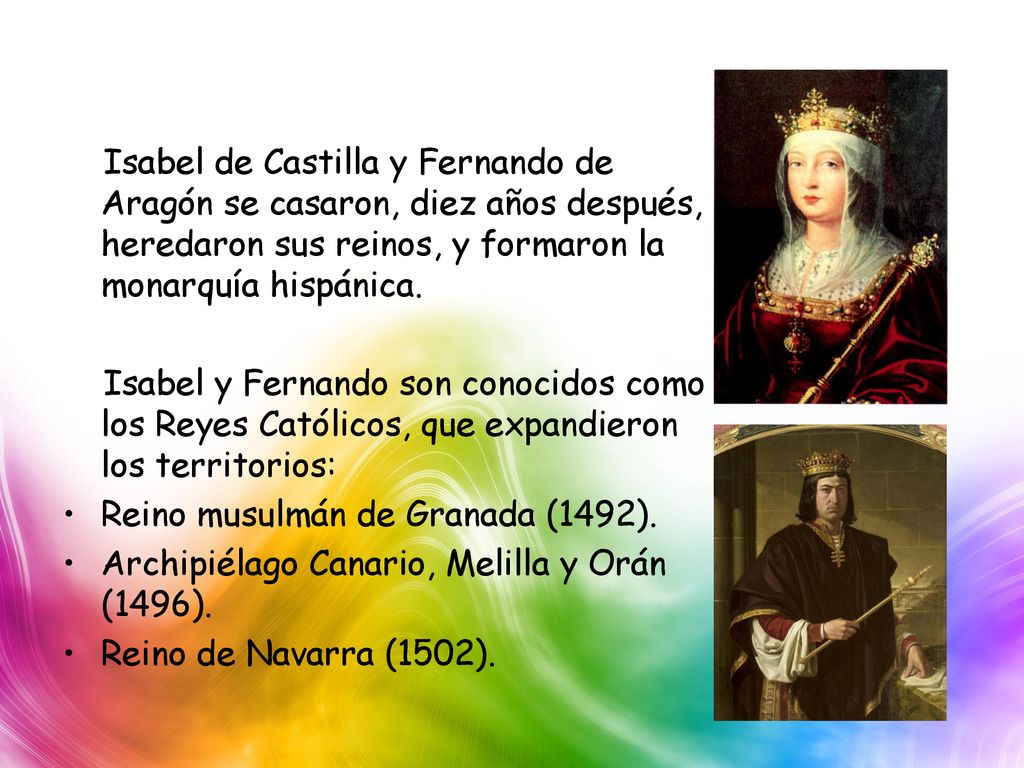 Isabel de Castilla y Fernando de Aragón se casaron, diez años después, heredaron sus reinos, y formaron la monarquía hispánica.

Isabel y Fernando son conocidos como los Reyes Católicos, que expandieron los territorios:

• Reino musulmán de Granada (1492).
• Archipiélago Canario, Melilla y Orán (1496).
• Reino de Navarra (1502).